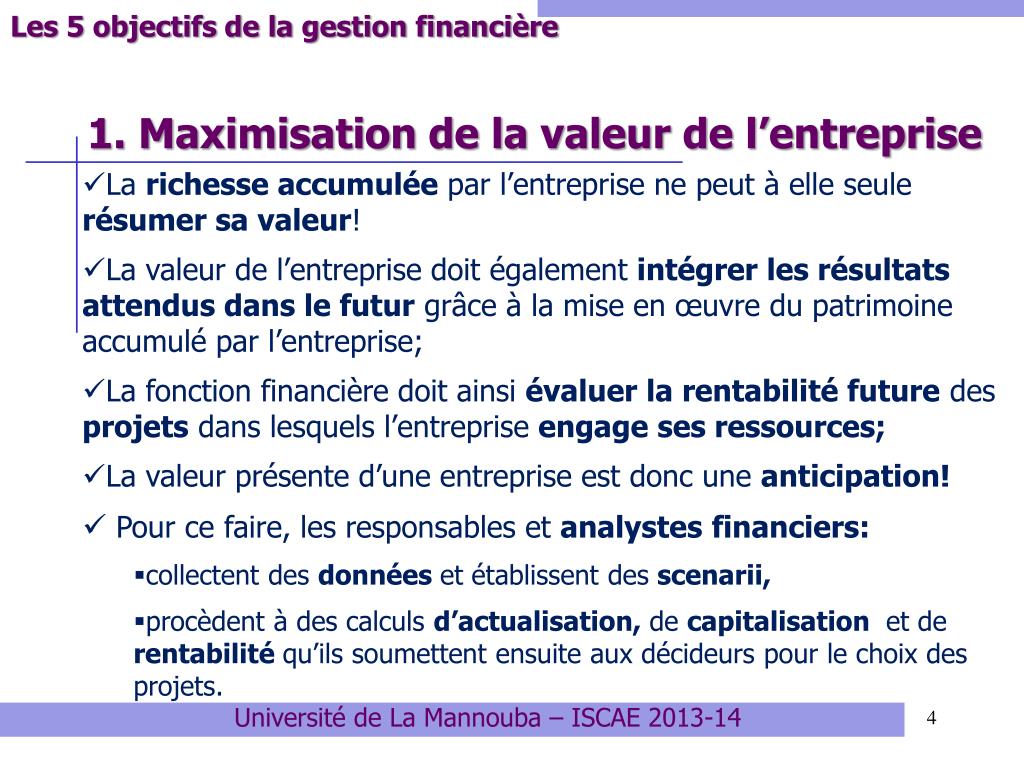 Les 5 objectifs de la gestion financière

1. Maximisation de la valeur de l’entreprise

✓La richesse accumulée par l’entreprise ne peut à elle seule résumer sa valeur!

✓La valeur de l’entreprise doit également intégrer les résultats attendus dans le futur grâce à la mise en œuvre du patrimoine accumulé par l’entreprise;

✓La fonction financière doit ainsi évaluer la rentabilité future des projets dans lesquels l’entreprise engage ses ressources;

✓La valeur présente d’une entreprise est donc une anticipation!

✓ Pour ce faire, les responsables et analystes financiers:

▪collectent des données et établissent des scenarii,

▪procèdent à des calculs d’actualisation, de capitalisation et de rentabilité qu’ils soumettent ensuite aux décideurs pour le choix des projets.

Université de La Mannouba – ISCAE 2013-14

4